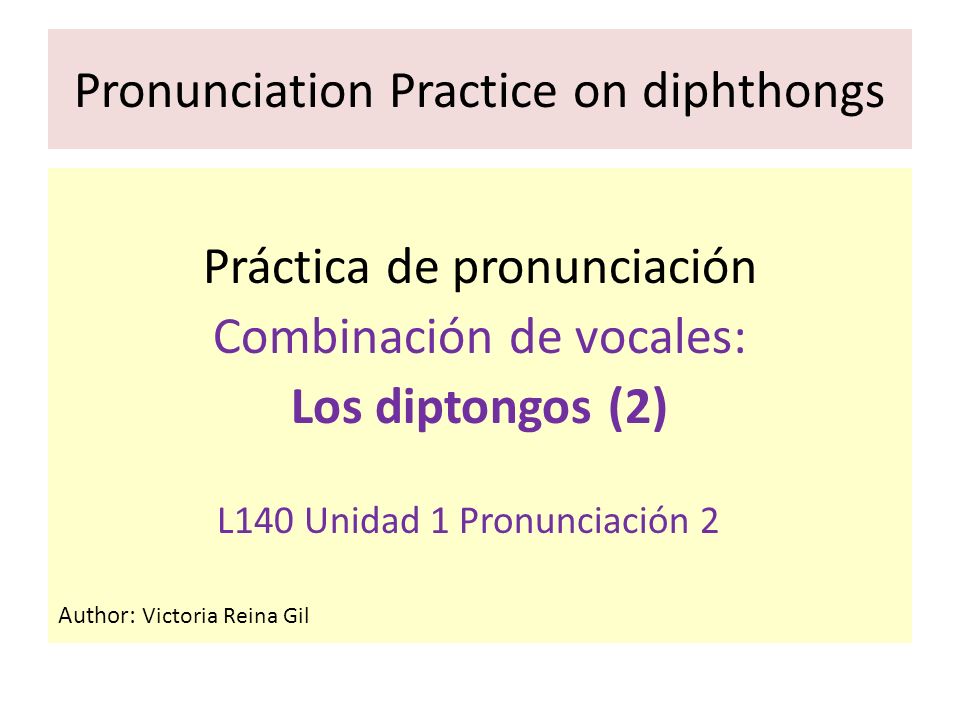 Pronunciation Practice on diphthongs

Práctica de pronunciación
Combinación de vocales:
Los diptongos (2)

L140 Unidad 1 Pronunciación 2

Author: Victoria Reina Gil